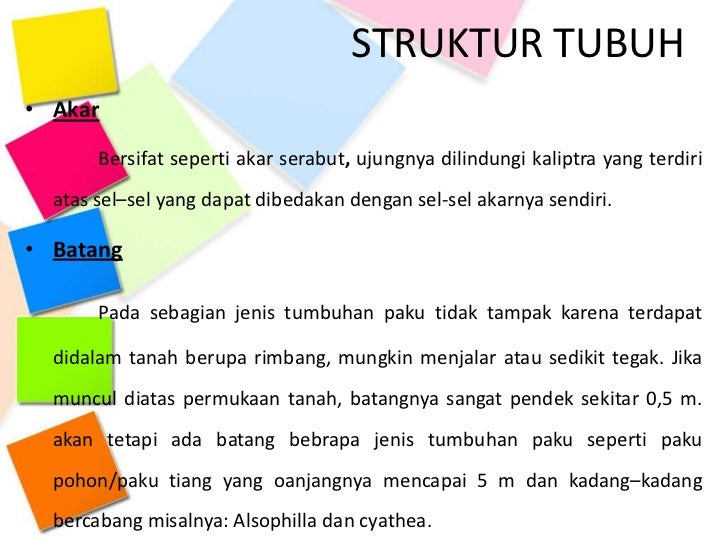 STRUKTUR TUBUH

• Akar

Bersifat seperti akar serabut, ujungnya dilindungi kaliptra yang terdiri atas sel–sel yang dapat dibedakan dengan sel-sel akarnya sendiri.

• Batang

Pada sebagian jenis tumbuhan paku tidak tampak karena terdapat didalam tanah berupa rimbang, mungkin menjalar atau sedikit tegak. Jika muncul diatas permukaan tanah, batangnya sangat pendek sekitar 0,5 m. akan tetapi ada batang bebrapa jenis tumbuhan paku seperti paku pohon/paku tiang yang oanjangnya mencapai 5 m dan kadang–kadang bercabang misalnya: Alsophilla dan cyathea.